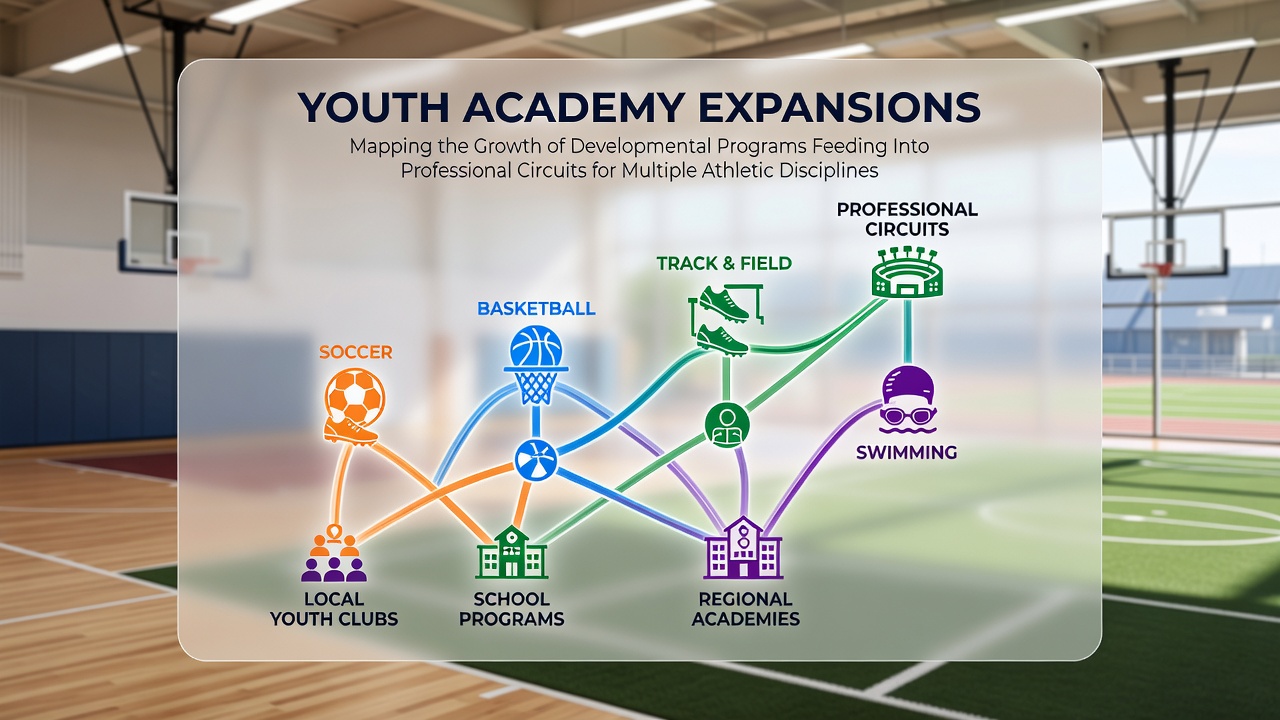 YOUTH ACADEMY EXPANSIONS

Mapping the Growth of Developmental Programs Feeding Into Professional Circuits for Multiple Athletic Disciplines

PROFESSIONAL CIRCUITS

TRACK & FIELD

BASKETBALL

SOCCER

SWIMMING

LOCAL YOUTH CLUBS

SCHOOL PROGRAMS

REGIONAL ACADEMIES